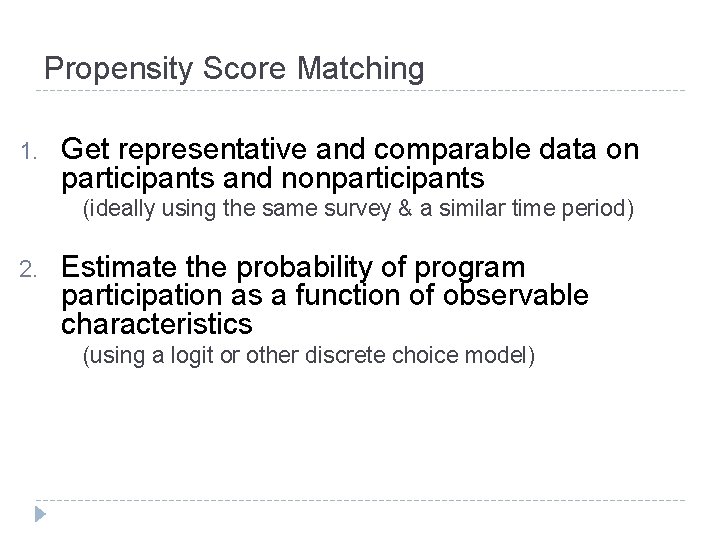 Propensity Score Matching

1. Get representative and comparable data on participants and nonparticipants
(ideally using the same survey & a similar time period)

2. Estimate the probability of program participation as a function of observable characteristics
(using a logit or other discrete choice model)